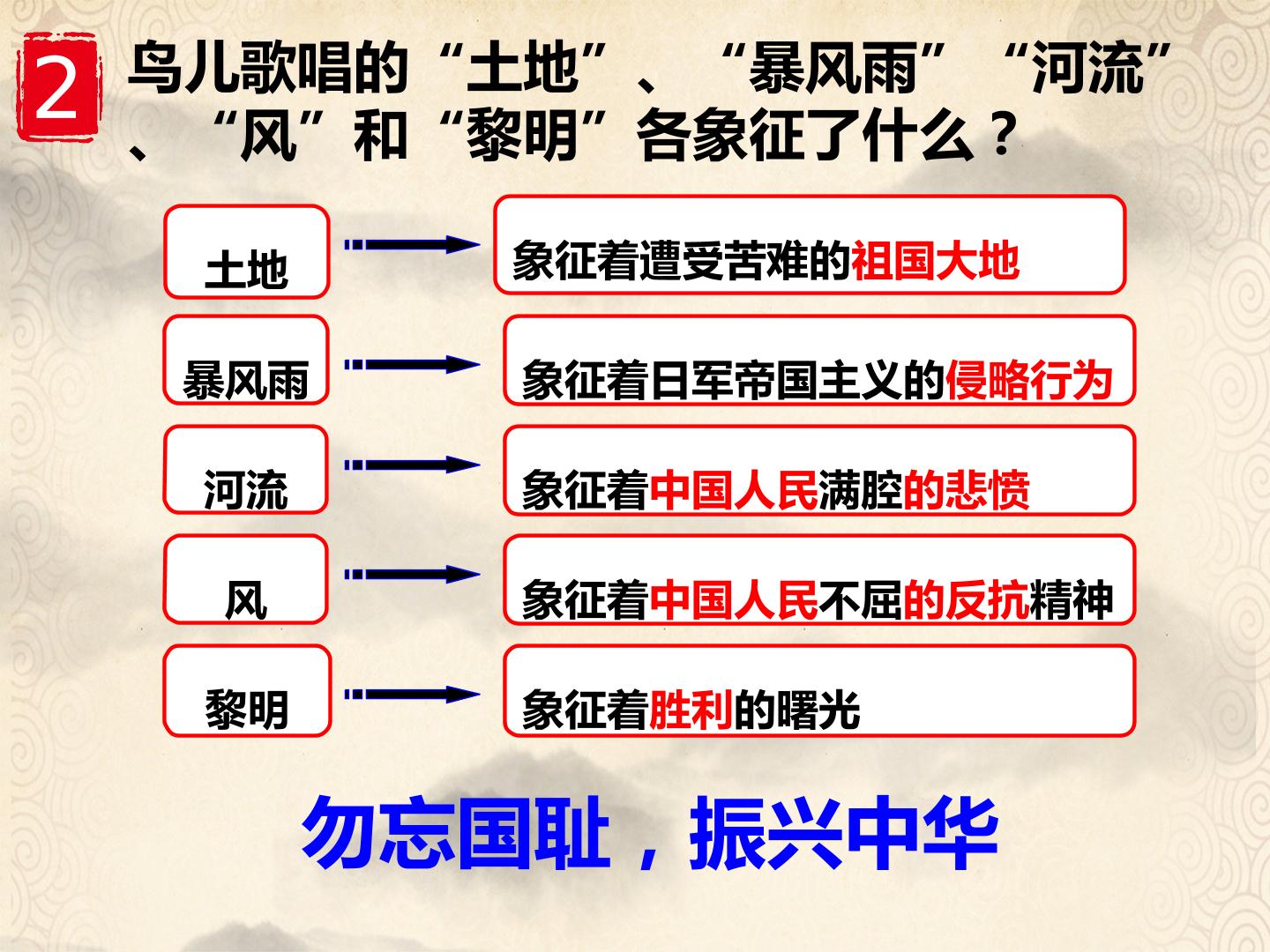 2 鸟儿歌唱的“土地”、“暴风雨”“河流”、“风”和“黎明”各象征了什么？

土地

象征着遭受苦难的祖国大地

暴风雨

象征着日军帝国主义的侵略行为

河流

象征着中国人民满腔的悲愤

风

象征着中国人民不屈的反抗精神

黎明

象征着胜利的曙光

勿忘国耻，振兴中华